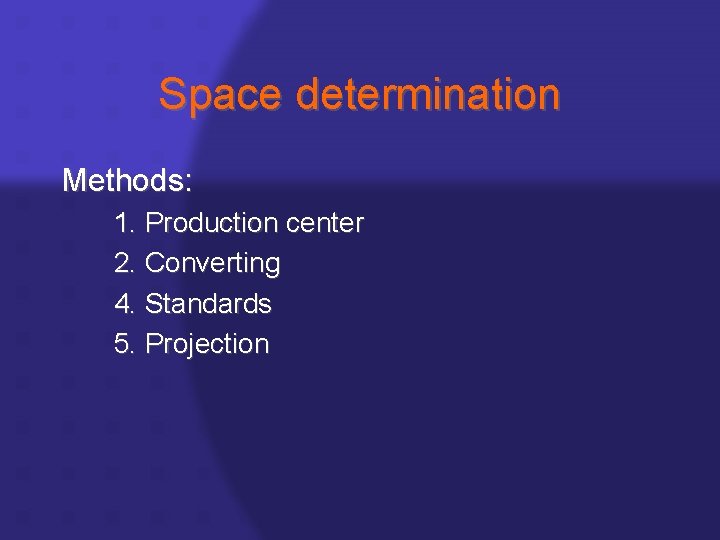 Space determination

Methods:
1. Production center
2. Converting
4. Standards
5. Projection